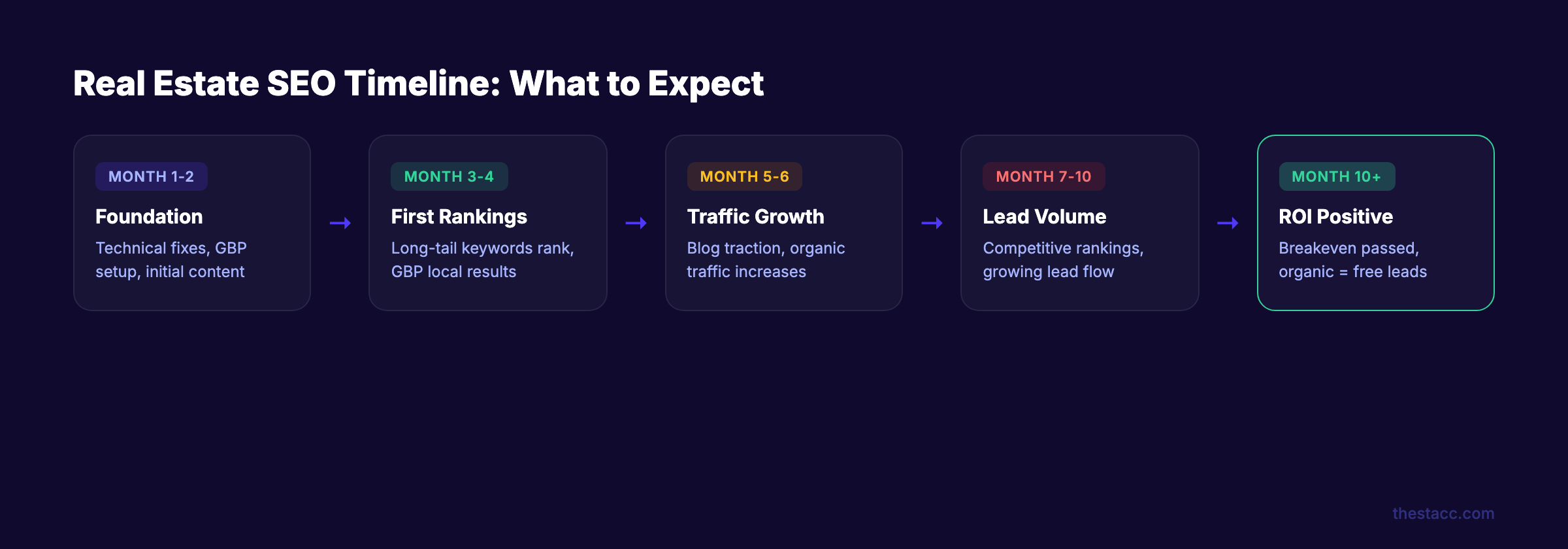 Real Estate SEO Timeline: What to Expect

MONTH 1-2
Foundation
Technical fixes, GBP setup, initial content

→

MONTH 3-4
First Rankings
Long-tail keywords rank, GBP local results

→

MONTH 5-6
Traffic Growth
Blog traction, organic traffic increases

→

MONTH 7-10
Lead Volume
Competitive rankings, growing lead flow

→

MONTH 10+
ROI Positive
Breakeven passed, organic = free leads

thestacc.com